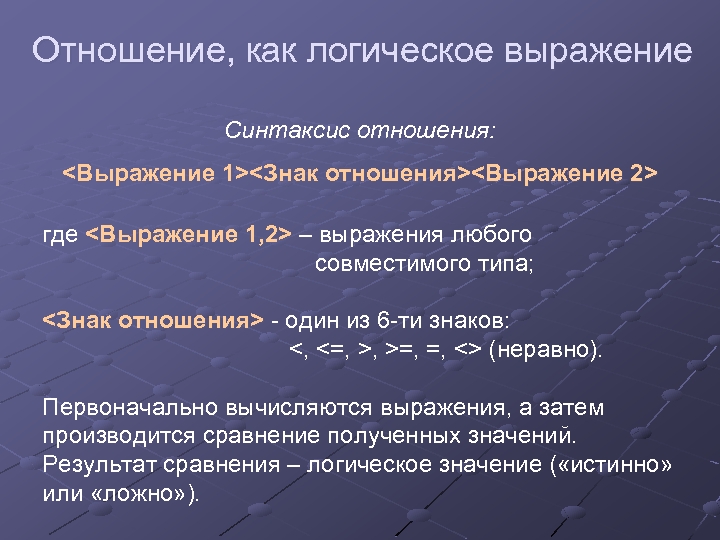 Отношение, как логическое выражение

Синтаксис отношения:

<Выражение 1><Знак отношения><Выражение 2>

где <Выражение 1,2> – выражения любого совместимого типа;

<Знак отношения> - один из 6-ти знаков: <, <=, >, >=, =, <> (неравно).

Первоначально вычисляются выражения, а затем производится сравнение полученных значений. Результат сравнения – логическое значение («истинно» или «ложно»).